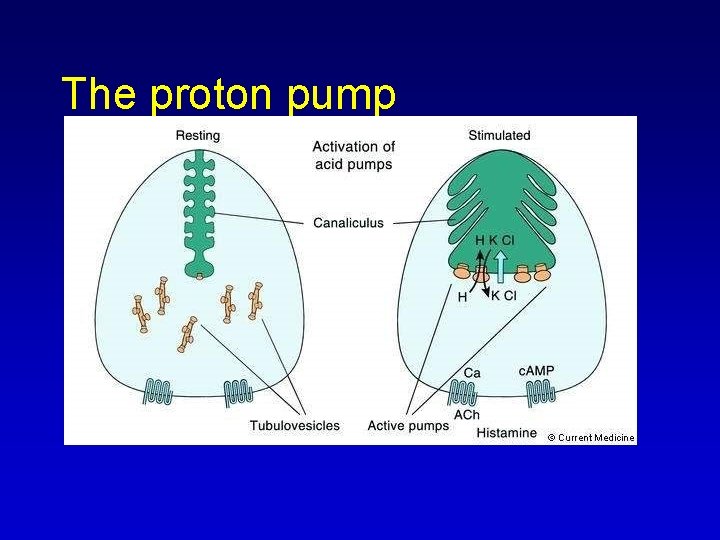 The proton pump

Resting

Activation of acid pumps

Stimulated

Canaliculus

H K Cl

H

K Cl

Ca

cAMP

ACh

Histamine

Tubulovesicles

Active pumps

© Current Medicine